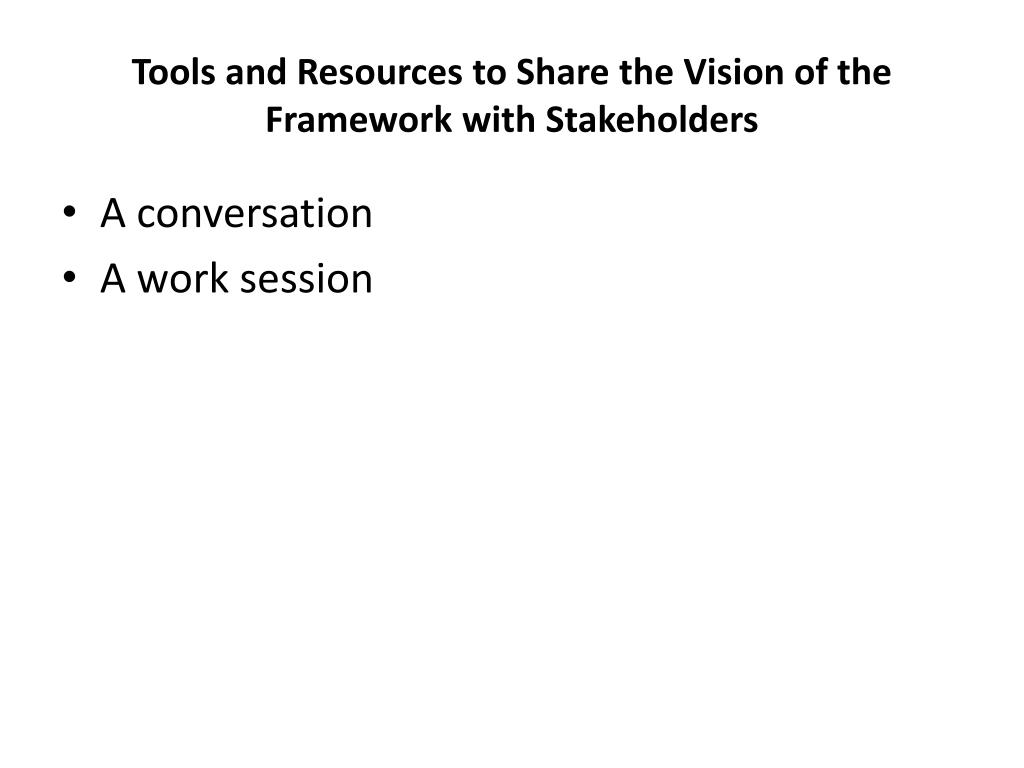 Tools and Resources to Share the Vision of the Framework with Stakeholders

• A conversation
• A work session